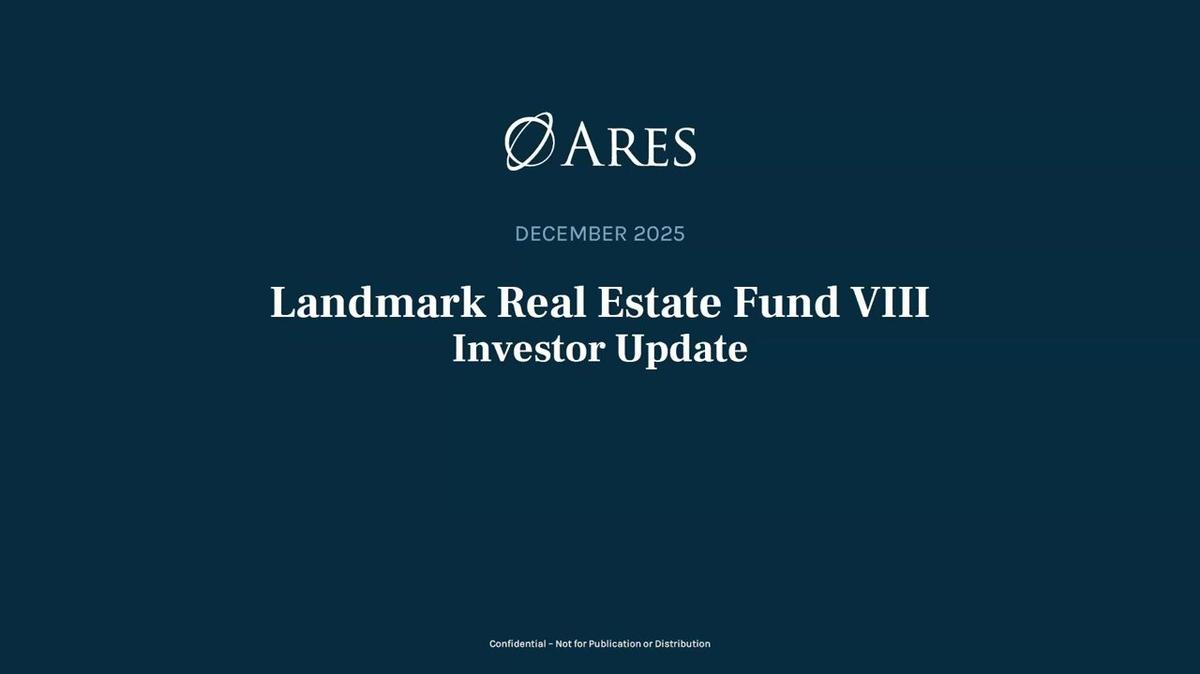 ARES

DECEMBER 2025

Landmark Real Estate Fund VIII
Investor Update

Confidential – Not for Publication or Distribution